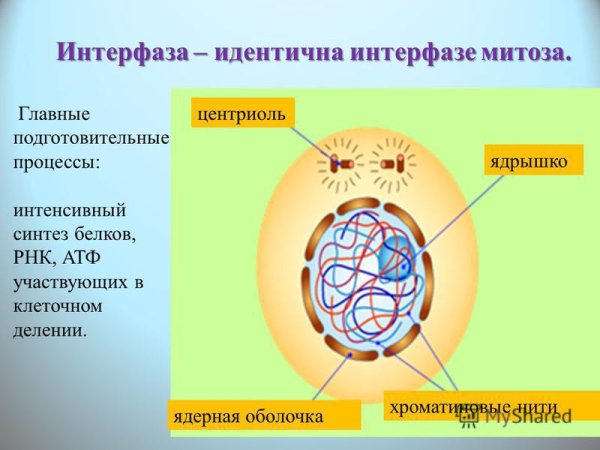 Интерфаза – идентична интерфазе митоза.

Главные подготовительные процессы:

интенсивный синтез белков, РНК, АТФ участвующих в клеточном делении.

центриоль

ядрышко

ядерная оболочка

хроматиновые нити

MyShared